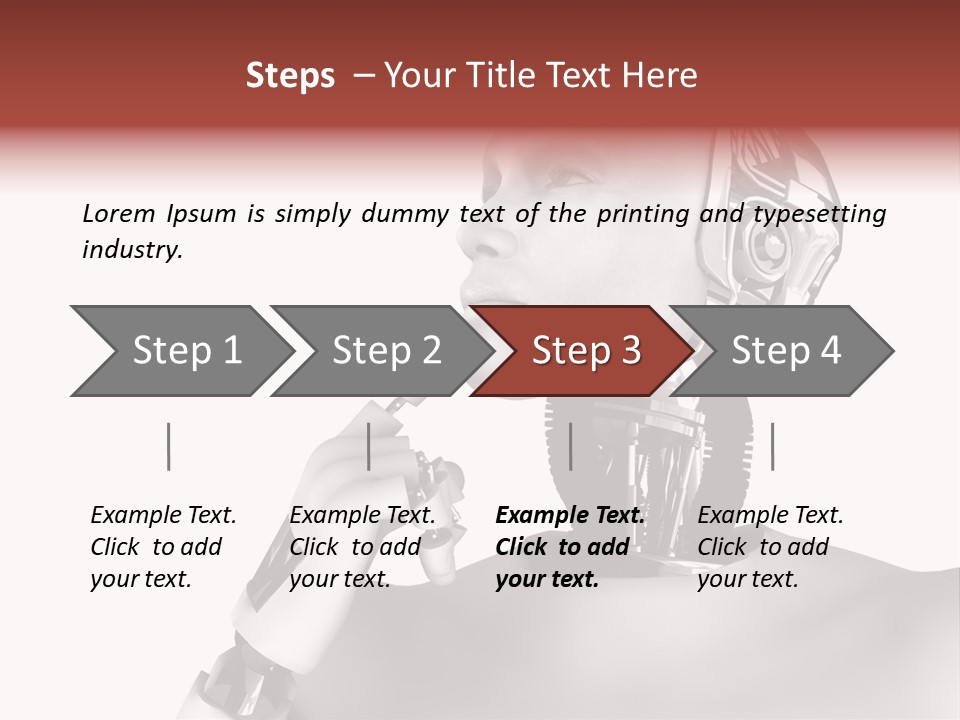 Steps – Your Title Text Here

Lorem Ipsum is simply dummy text of the printing and typesetting industry.

Step 1

Step 2

Step 3

Step 4

Example Text. Click to add your text.

Example Text. Click to add your text.

Example Text. Click to add your text.

Example Text. Click to add your text.